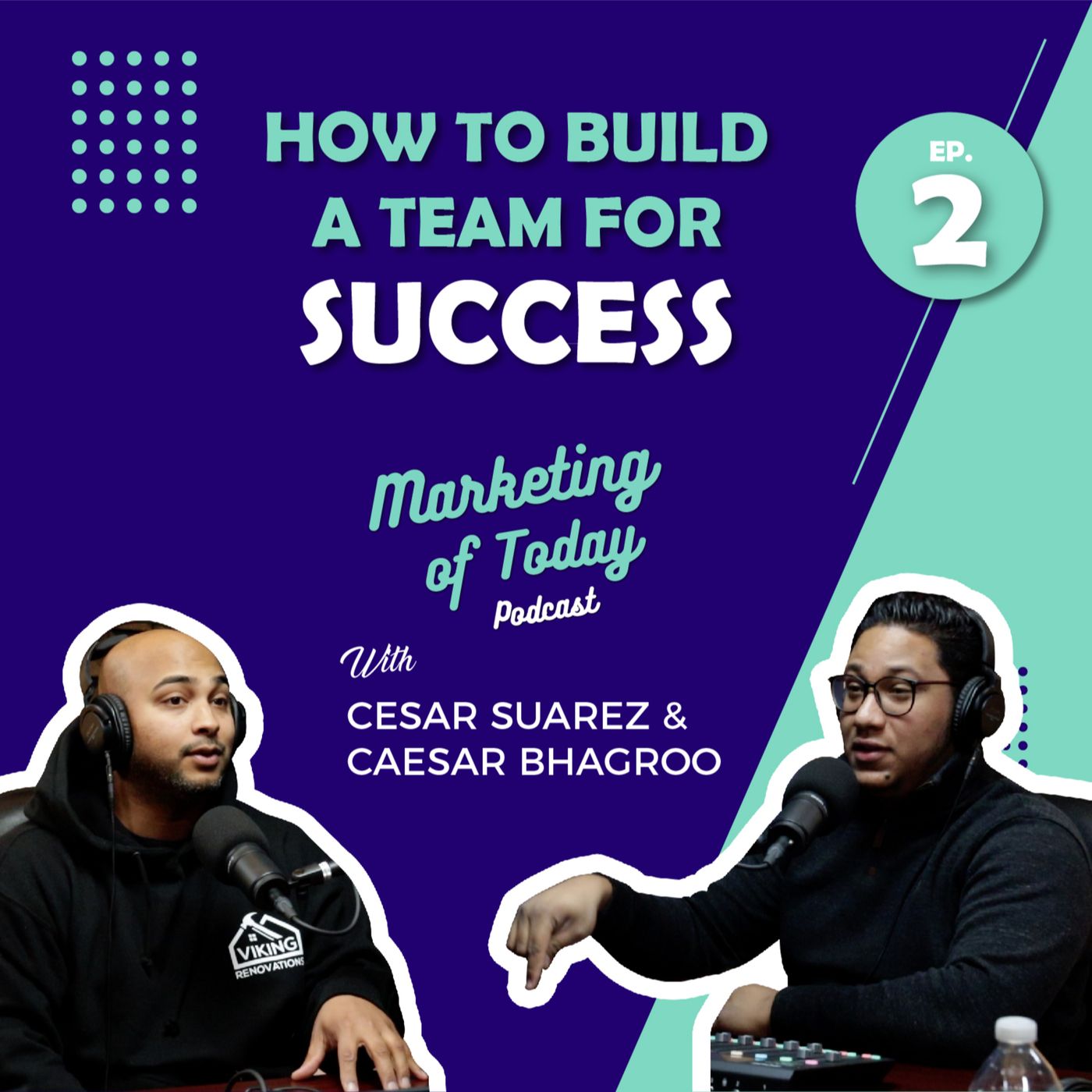 HOW TO BUILD A TEAM FOR SUCCESS

EP. 2

Marketing of Today Podcast

With

CESAR SUAREZ & CAESAR BHAGROO

VIKING RENOVATIONS